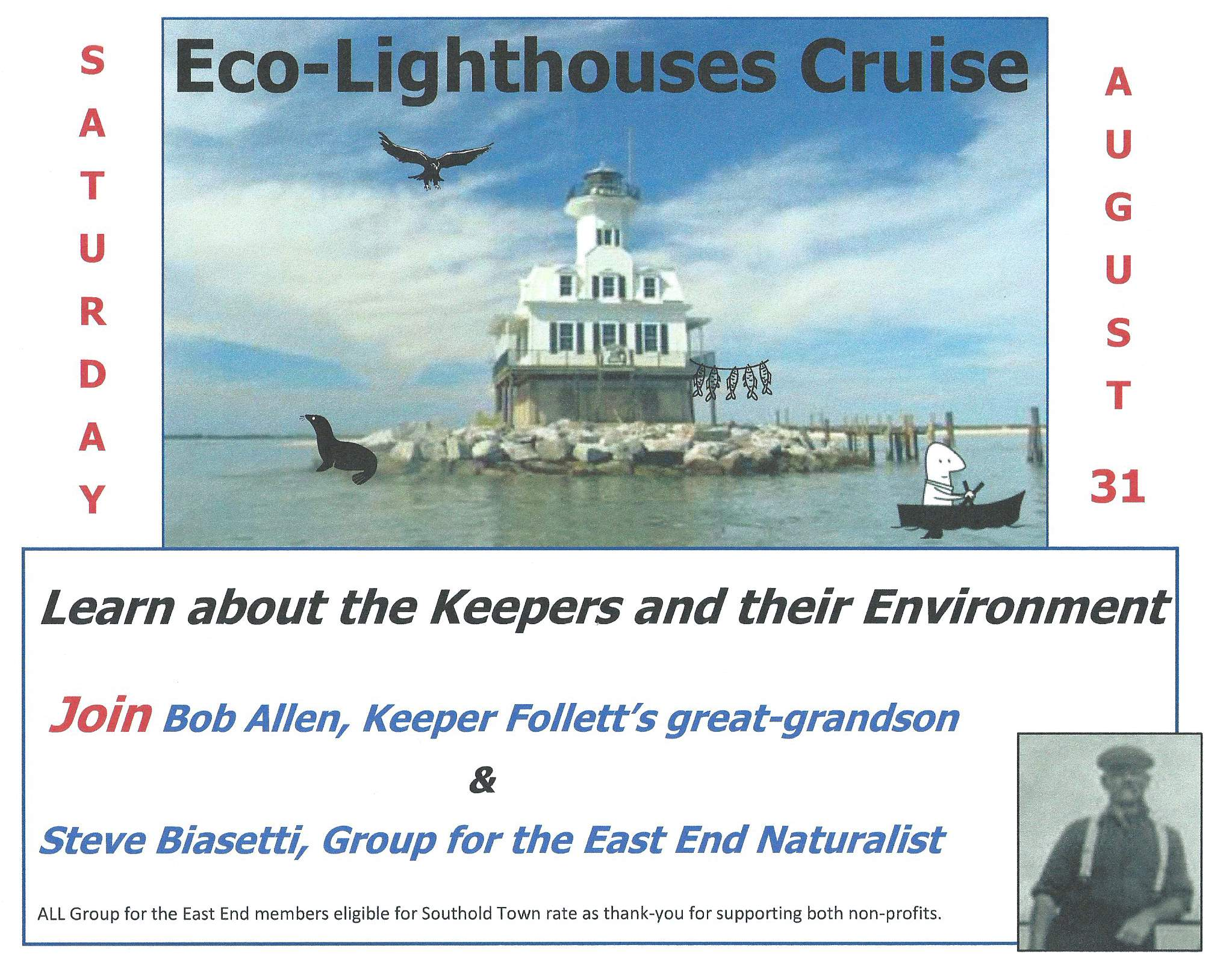 SATURDAY

Eco-Lighthouses Cruise

AUGUST 31

Learn about the Keepers and their Environment

Join Bob Allen, Keeper Follett's great-grandson

&

Steve Biasetti, Group for the East End Naturalist

ALL Group for the East End members eligible for Southold Town rate as thank-you for supporting both non-profits.